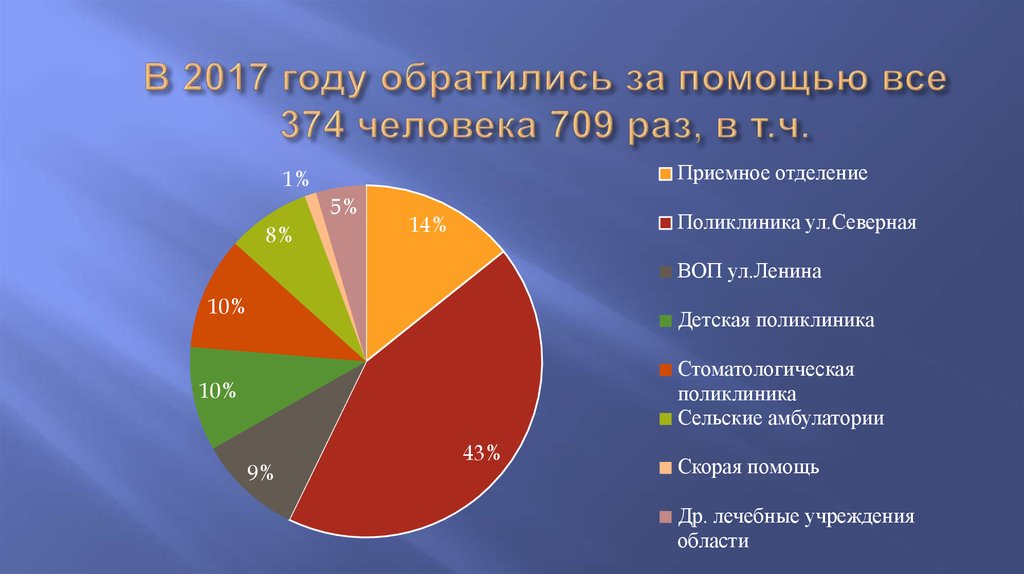 В 2017 году обратились за помощью все 374 человека 709 раз, в т.ч.

14%
43%
9%
10%
10%
8%
1%
5%

Приемное отделение
Поликлиника ул.Северная
ВОП ул.Ленина
Детская поликлиника
Стоматологическая поликлиника
Сельские амбулатории
Скорая помощь
Др. лечебные учреждения области